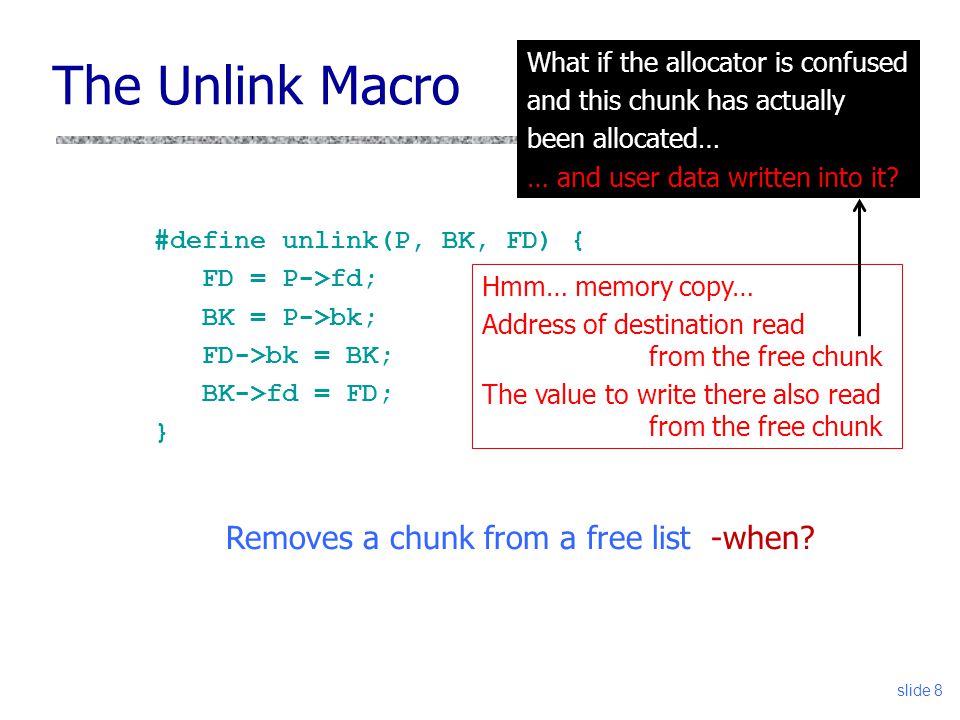 The Unlink Macro

What if the allocator is confused and this chunk has actually been allocated…
… and user data written into it?

#define unlink(P, BK, FD) {
FD = P->fd;
BK = P->bk;
FD->bk = BK;
BK->fd = FD;
}

Hmm… memory copy…
Address of destination read from the free chunk
The value to write there also read from the free chunk

Removes a chunk from a free list -when?

slide 8